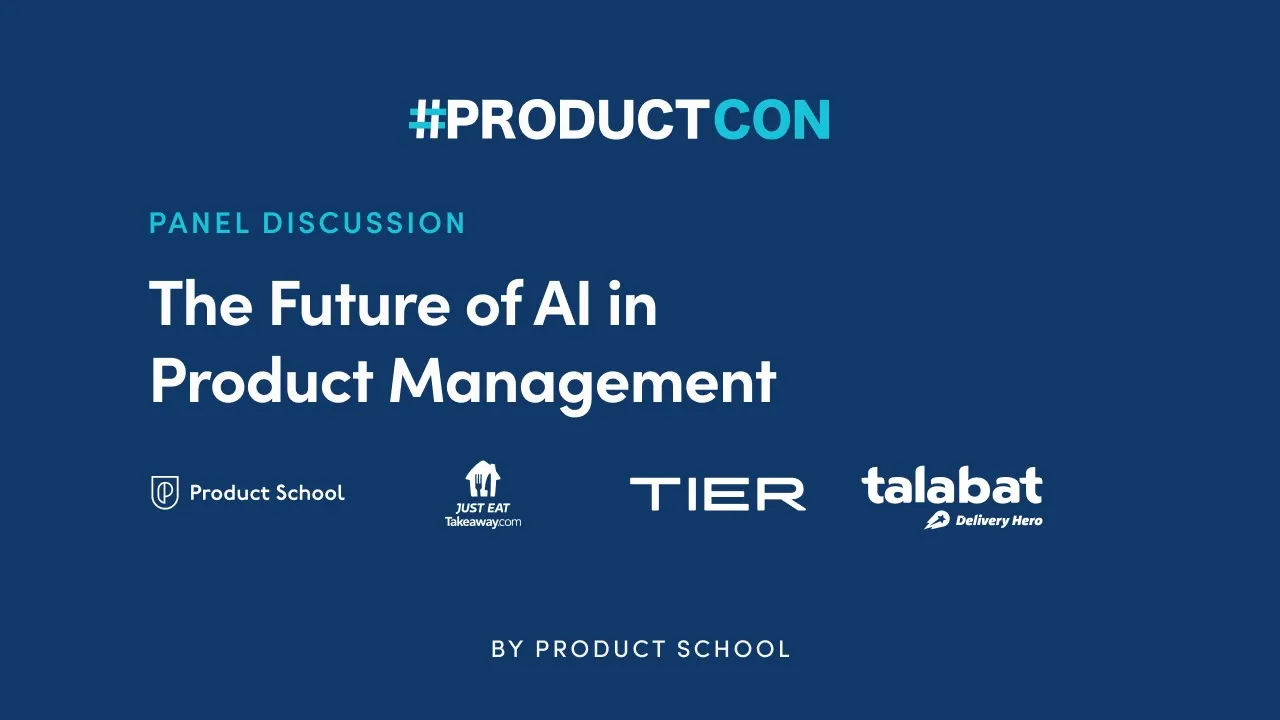 #PRODUCTCON

PANEL DISCUSSION

The Future of AI in Product Management

Product School

JUST EAT Takeaway.com

TIER

talabat Delivery Hero

BY PRODUCT SCHOOL